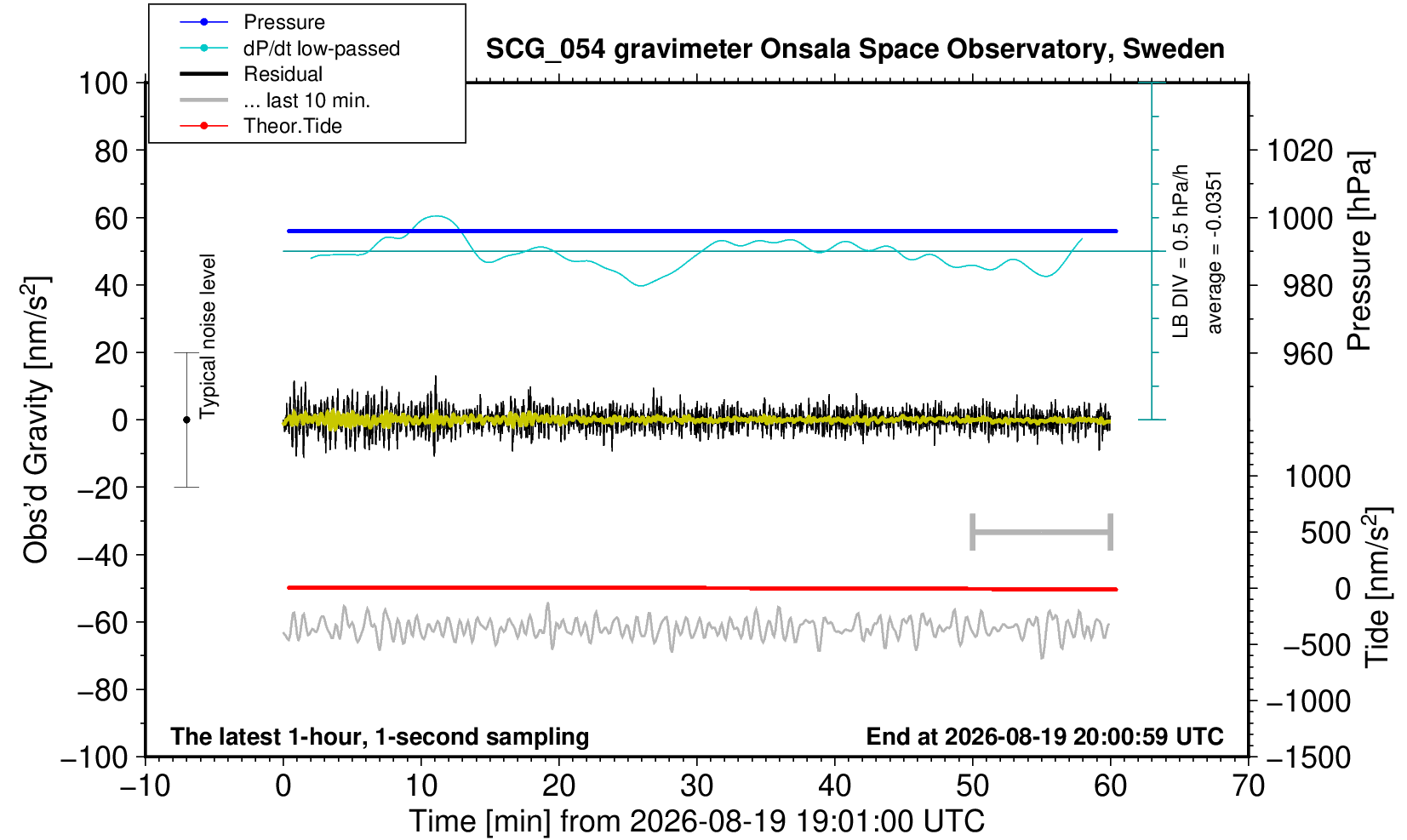 Pressure
dP/dt low-passed
Residual
... last 10 min.
Theor.Tide

SCG_054 gravimeter Onsala Space Observatory, Sweden

100
80
60
40
20
0
−20
−40
−60
−80
−100

Obs'd Gravity [nm/s$^2$]

Typical noise level

LB DIV = 0.5 hPa/h
average = -0.0351

1020
1000
980
960
Pressure [hPa]

1000
500
0
−500
−1000
−1500
Tide [nm/s$^2$]

The latest 1-hour, 1-second sampling
End at 2026-08-19 20:00:59 UTC

−10
0
10
20
30
40
50
60
70
Time [min] from 2026-08-19 19:01:00 UTC